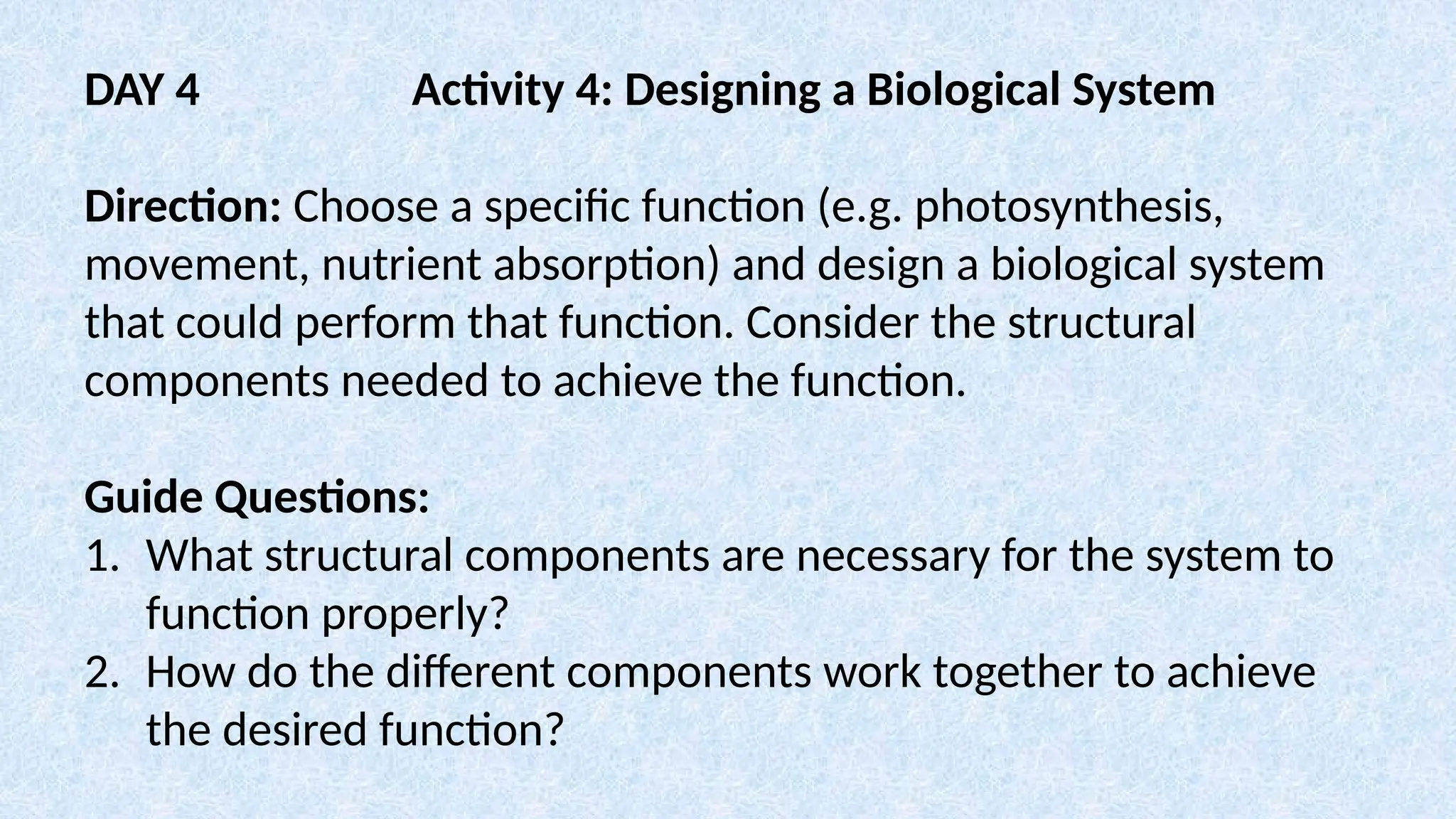 DAY 4 Activity 4: Designing a Biological System

Direction: Choose a specific function (e.g. photosynthesis, movement, nutrient absorption) and design a biological system that could perform that function. Consider the structural components needed to achieve the function.

Guide Questions:
1. What structural components are necessary for the system to function properly?
2. How do the different components work together to achieve the desired function?